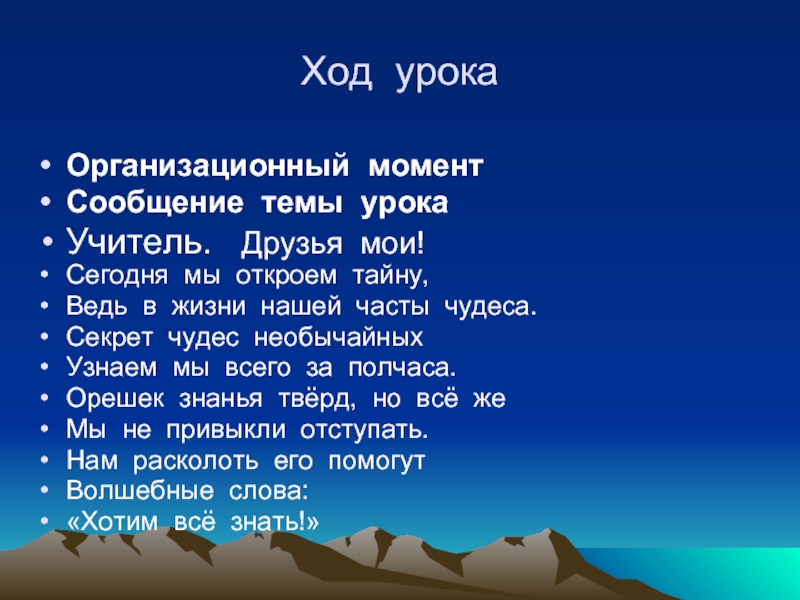 Ход урока

• Организационный момент
• Сообщение темы урока
• Учитель. Друзья мои!
• Сегодня мы откроем тайну,
• Ведь в жизни нашей часты чудеса.
• Секрет чудес необычайных
• Узнаем мы всего за полчаса.
• Орешек знанья твёрд, но всё же
• Мы не привыкли отступать.
• Нам расколоть его помогут
• Волшебные слова:
• «Хотим всё знать!»